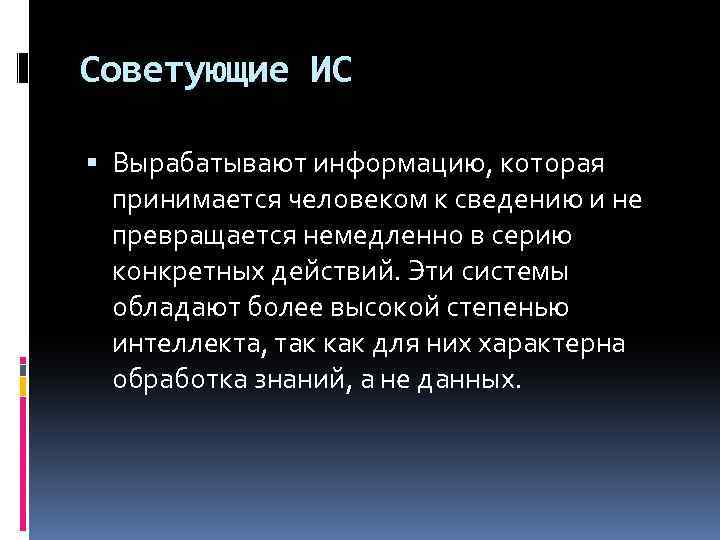 Советующие ИС

▪ Вырабатывают информацию, которая принимается человеком к сведению и не превращается немедленно в серию конкретных действий. Эти системы обладают более высокой степенью интеллекта, так как для них характерна обработка знаний, а не данных.